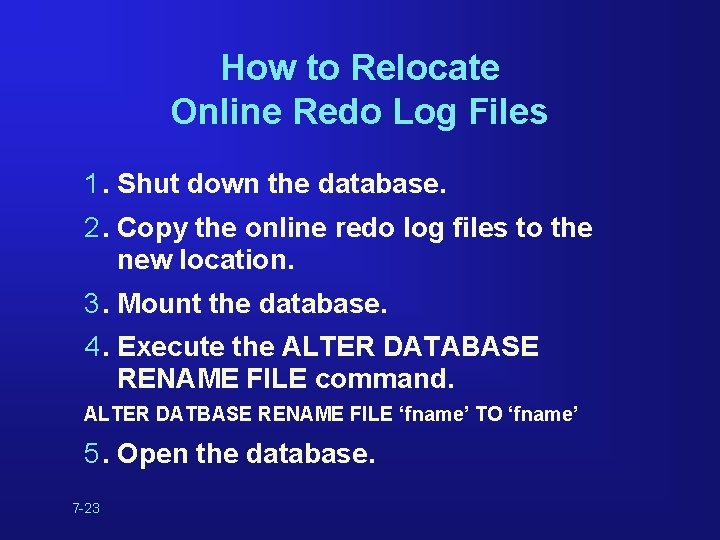 How to Relocate
Online Redo Log Files

1. Shut down the database.

2. Copy the online redo log files to the new location.

3. Mount the database.

4. Execute the ALTER DATABASE RENAME FILE command.

ALTER DATBASE RENAME FILE ‘fname’ TO ‘fname’

5. Open the database.

7-23